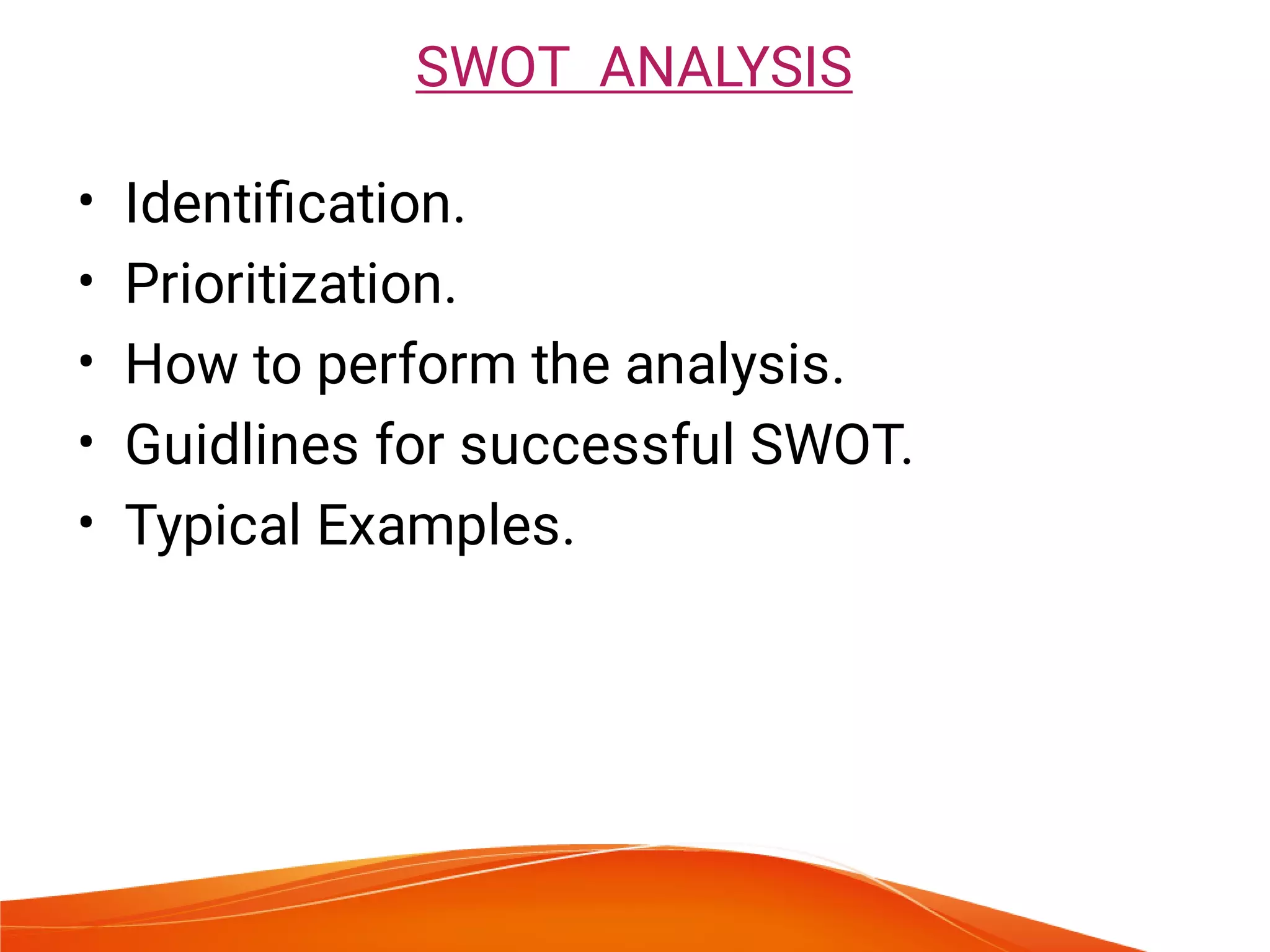 SWOT ANALYSIS

• Identification.
• Prioritization.
• How to perform the analysis.
• Guidlines for successful SWOT.
• Typical Examples.